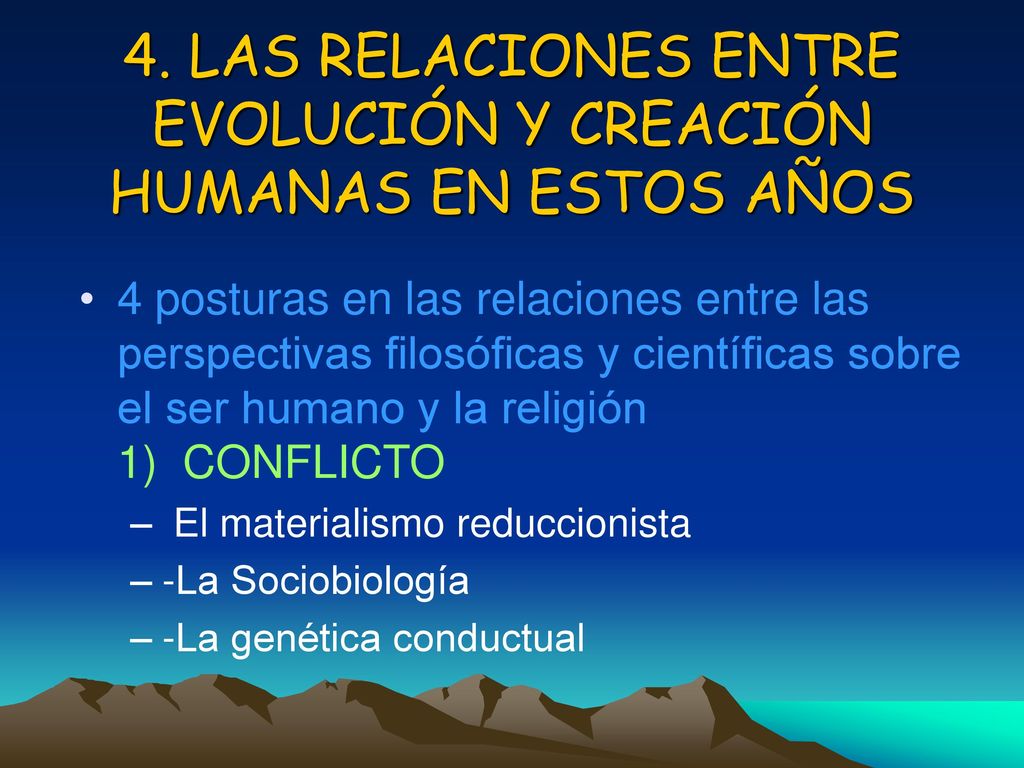 4. LAS RELACIONES ENTRE EVOLUCIÓN Y CREACIÓN HUMANAS EN ESTOS AÑOS

• 4 posturas en las relaciones entre las perspectivas filosóficas y científicas sobre el ser humano y la religión
1) CONFLICTO
– El materialismo reduccionista
– -La Sociobiología
– -La genética conductual